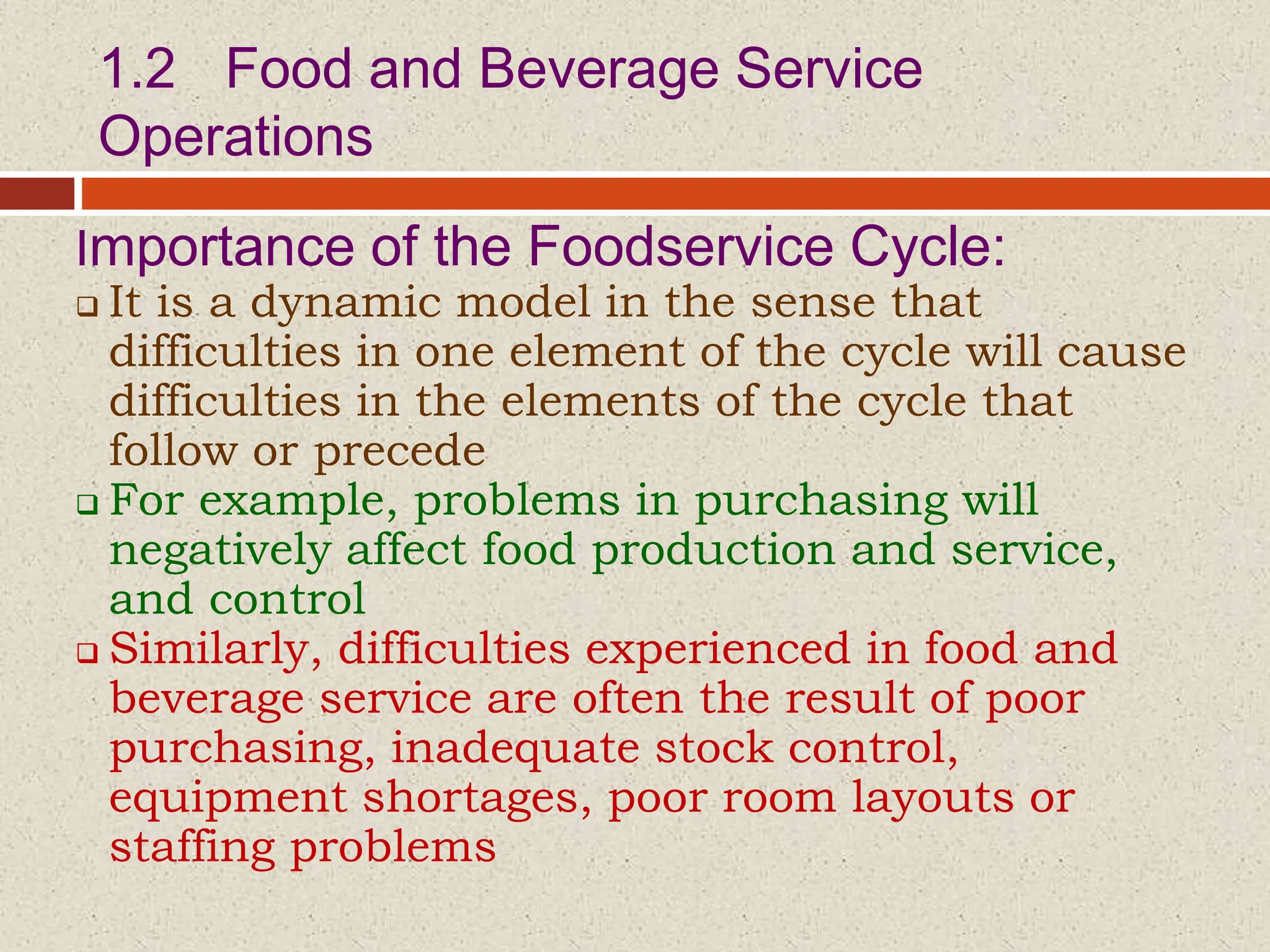 1.2 Food and Beverage Service Operations

Importance of the Foodservice Cycle:

❑ It is a dynamic model in the sense that difficulties in one element of the cycle will cause difficulties in the elements of the cycle that follow or precede

❑ For example, problems in purchasing will negatively affect food production and service, and control

❑ Similarly, difficulties experienced in food and beverage service are often the result of poor purchasing, inadequate stock control, equipment shortages, poor room layouts or staffing problems